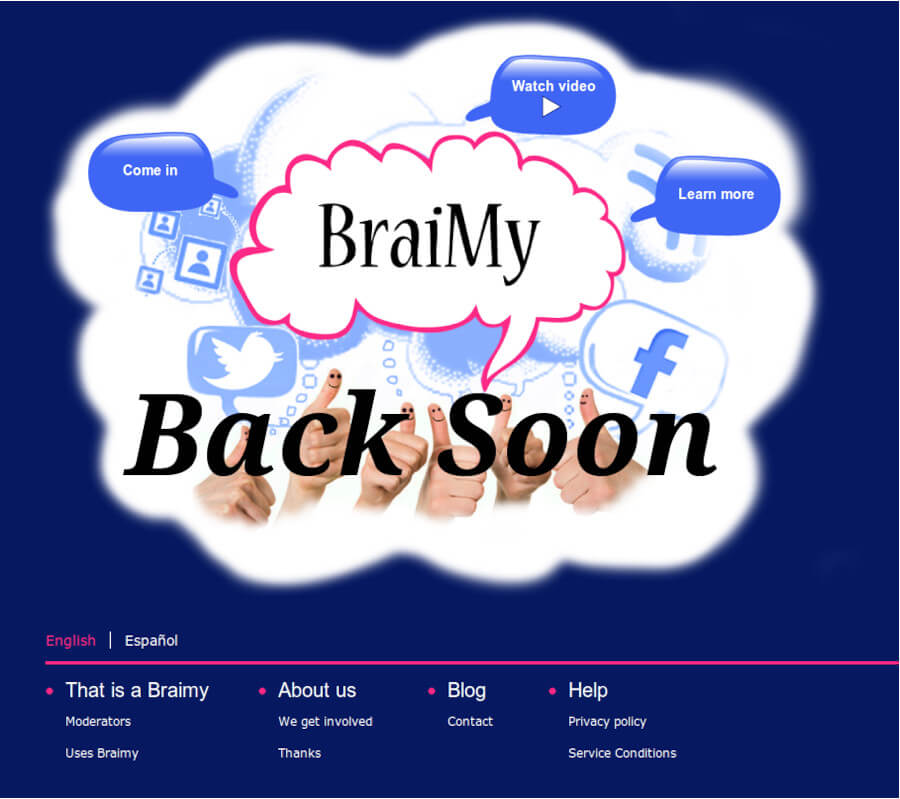 Watch video

Come in

Learn more

BraiMy

Back Soon

English | Español

That is a Braimy
Moderators
Uses Braimy

About us
We get involved
Thanks

Blog
Contact

Help
Privacy policy
Service Conditions